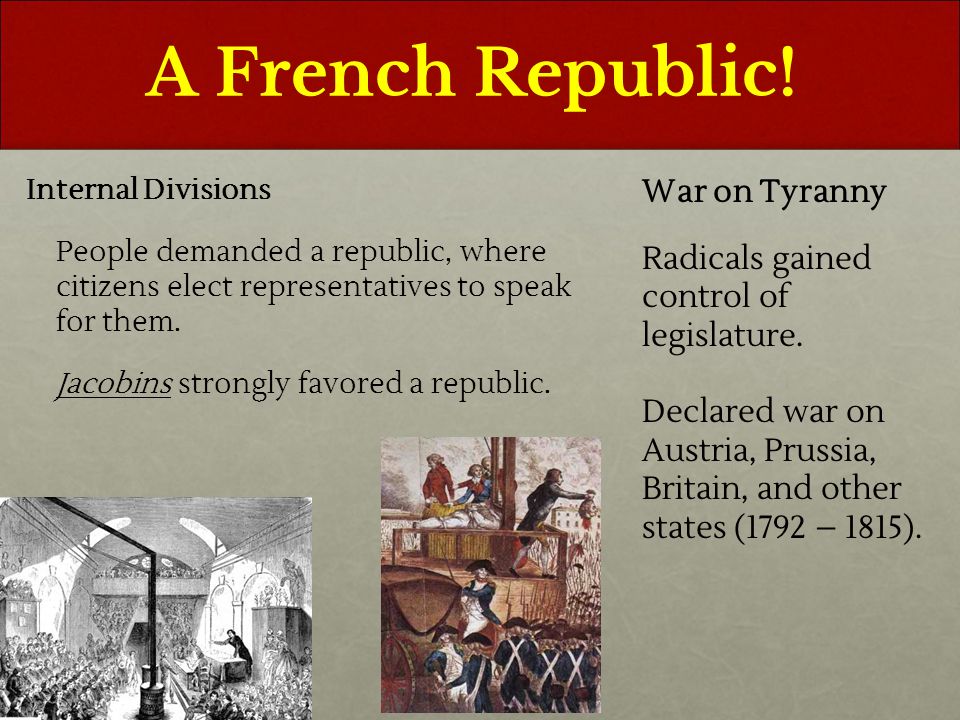 A French Republic!

Internal Divisions

People demanded a republic, where citizens elect representatives to speak for them.

Jacobins strongly favored a republic.

War on Tyranny

Radicals gained control of legislature.

Declared war on Austria, Prussia, Britain, and other states (1792 – 1815).